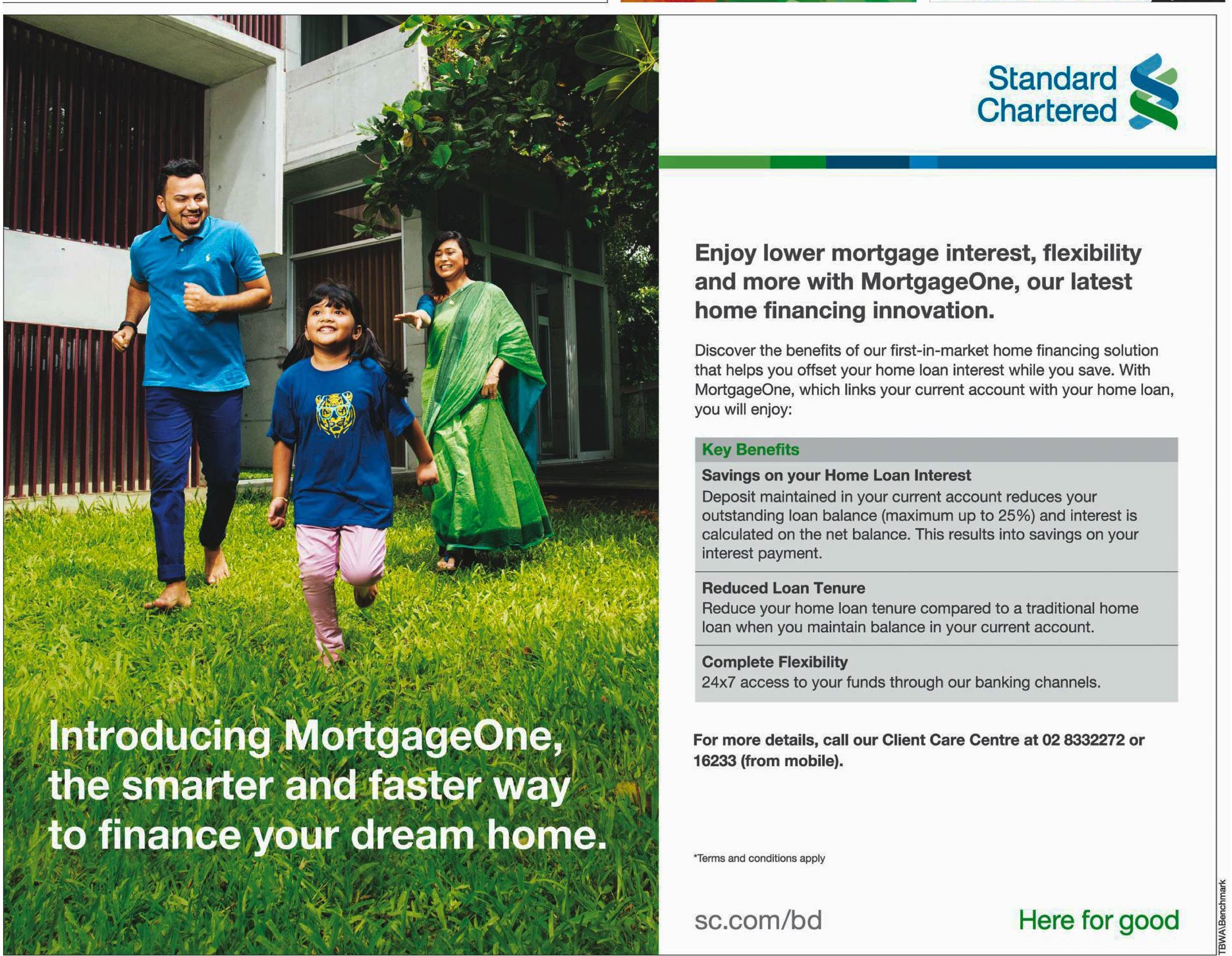 Introducing MortgageOne, the smarter and faster way to finance your dream home.

Standard Chartered

Enjoy lower mortgage interest, flexibility and more with MortgageOne, our latest home financing innovation.

Discover the benefits of our first-in-market home financing solution that helps you offset your home loan interest while you save. With MortgageOne, which links your current account with your home loan, you will enjoy:

Key Benefits

Savings on your Home Loan Interest
Deposit maintained in your current account reduces your outstanding loan balance (maximum up to 25%) and interest is calculated on the net balance. This results into savings on your interest payment.

Reduced Loan Tenure
Reduce your home loan tenure compared to a traditional home loan when you maintain balance in your current account.

Complete Flexibility
24x7 access to your funds through our banking channels.

For more details, call our Client Care Centre at 02 8332272 or 16233 (from mobile).

*Terms and conditions apply

sc.com/bd

Here for good

TBWA\Benchmark